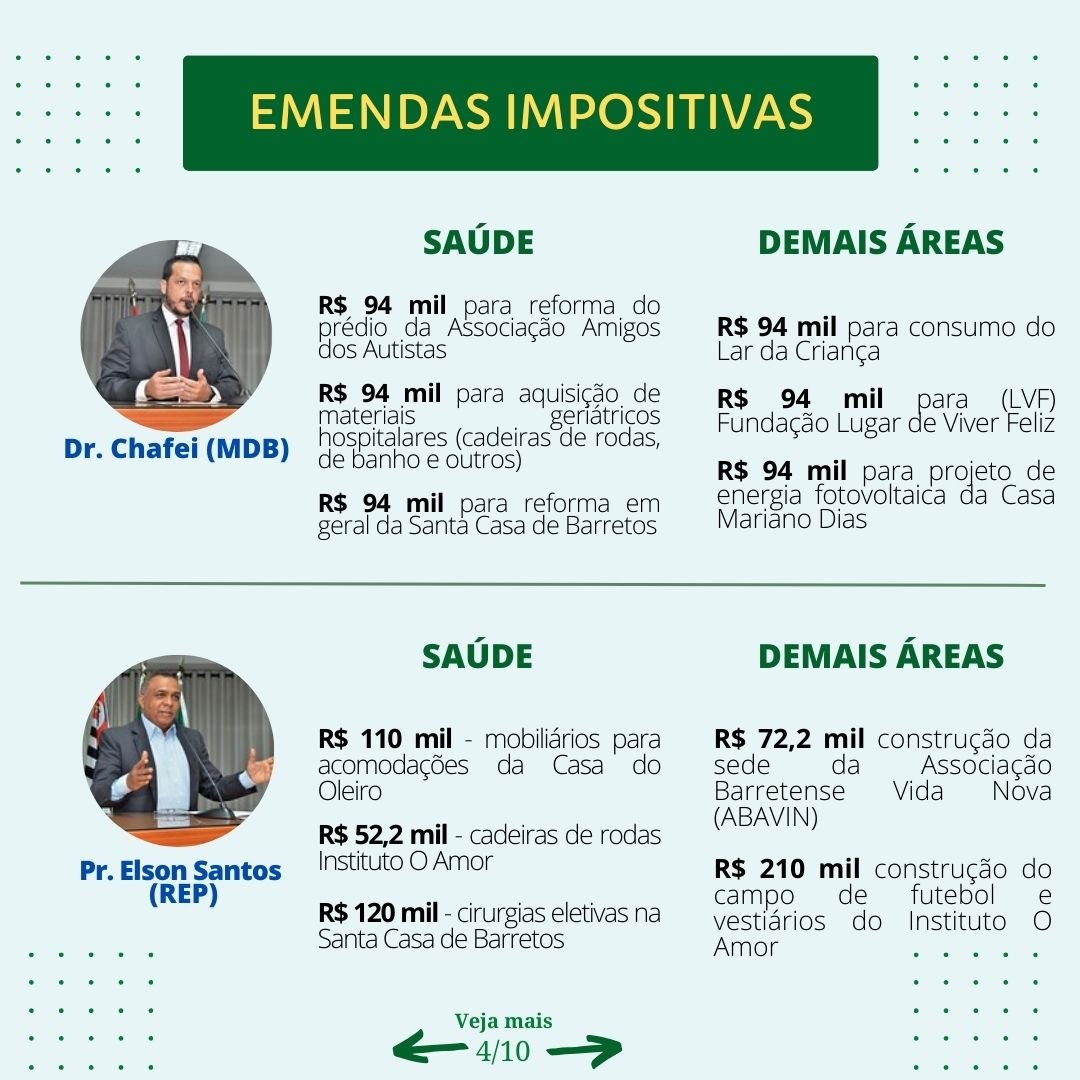 EMENDAS IMPOSITIVAS

Dr. Chafei (MDB)

SAÚDE

R$ 94 mil para reforma do prédio da Associação Amigos dos Autistas

R$ 94 mil para aquisição de materiais geriátricos hospitalares (cadeiras de rodas, de banho e outros)

R$ 94 mil para reforma em geral da Santa Casa de Barretos

DEMAIS ÁREAS

R$ 94 mil para consumo do Lar da Criança

R$ 94 mil para (LVF) Fundação Lugar de Viver Feliz

R$ 94 mil para projeto de energia fotovoltaica da Casa Mariano Dias

Pr. Elson Santos (REP)

SAÚDE

R$ 110 mil - mobiliários para acomodações da Casa do Oleiro

R$ 52,2 mil - cadeiras de rodas Instituto O Amor

R$ 120 mil - cirurgias eletivas na Santa Casa de Barretos

DEMAIS ÁREAS

R$ 72,2 mil construção da sede da Associação Barretense Vida Nova (ABAVIN)

R$ 210 mil construção do campo de futebol e vestiários do Instituto O Amor

Veja mais
4/10